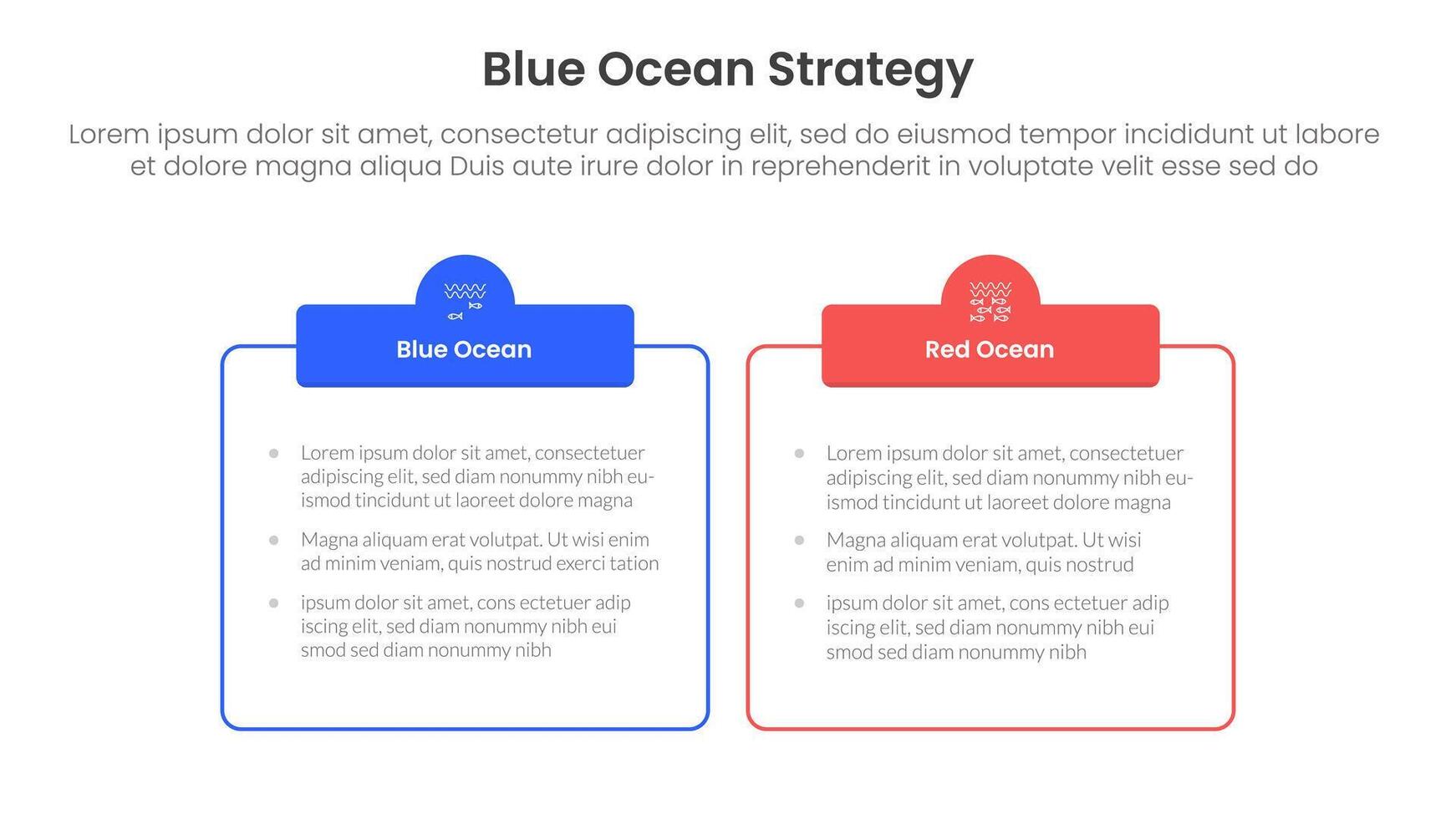 Blue Ocean Strategy

Lorem ipsum dolor sit amet, consectetur adipiscing elit, sed do eiusmod tempor incididunt ut labore et dolore magna aliqua Duis aute irure dolor in reprehenderit in voluptate velit esse sed do

Blue Ocean

- Lorem ipsum dolor sit amet, consectetuer adipiscing elit, sed diam nonummy nibh euismod tincidunt ut laoreet dolore magna
- Magna aliquam erat volutpat. Ut wisi enim ad minim veniam, quis nostrud exerci tation
- ipsum dolor sit amet, cons ectetuer adip iscing elit, sed diam nonummy nibh eui smod sed diam nonummy nibh

Red Ocean

- Lorem ipsum dolor sit amet, consectetuer adipiscing elit, sed diam nonummy nibh euismod tincidunt ut laoreet dolore magna
- Magna aliquam erat volutpat. Ut wisi enim ad minim veniam, quis nostrud
- ipsum dolor sit amet, cons ectetuer adip iscing elit, sed diam nonummy nibh eui smod sed diam nonummy nibh